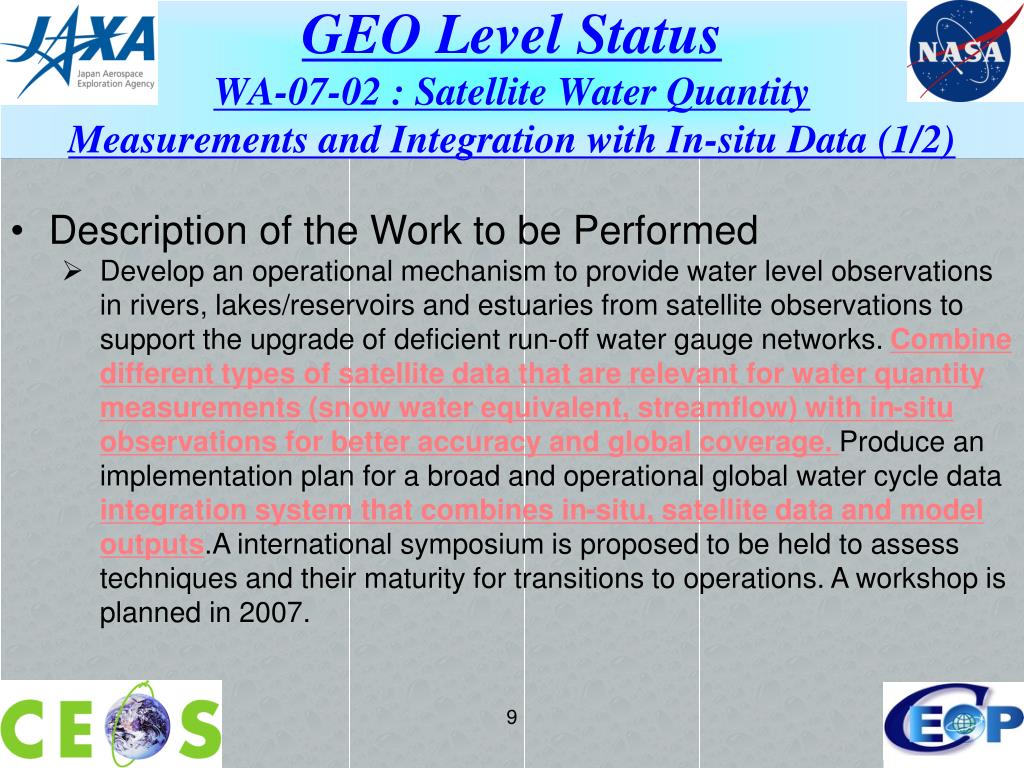 JAXA
Japan Aerospace Exploration Agency

GEO Level Status
WA-07-02 : Satellite Water Quantity Measurements and Integration with In-situ Data (1/2)

NASA

• Description of the Work to be Performed
➢ Develop an operational mechanism to provide water level observations in rivers, lakes/reservoirs and estuaries from satellite observations to support the upgrade of deficient run-off water gauge networks. Combine different types of satellite data that are relevant for water quantity measurements (snow water equivalent, streamflow) with in-situ observations for better accuracy and global coverage. Produce an implementation plan for a broad and operational global water cycle data integration system that combines in-situ, satellite data and model outputs.A international symposium is proposed to be held to assess techniques and their maturity for transitions to operations. A workshop is planned in 2007.

CEOS

9

CEOP